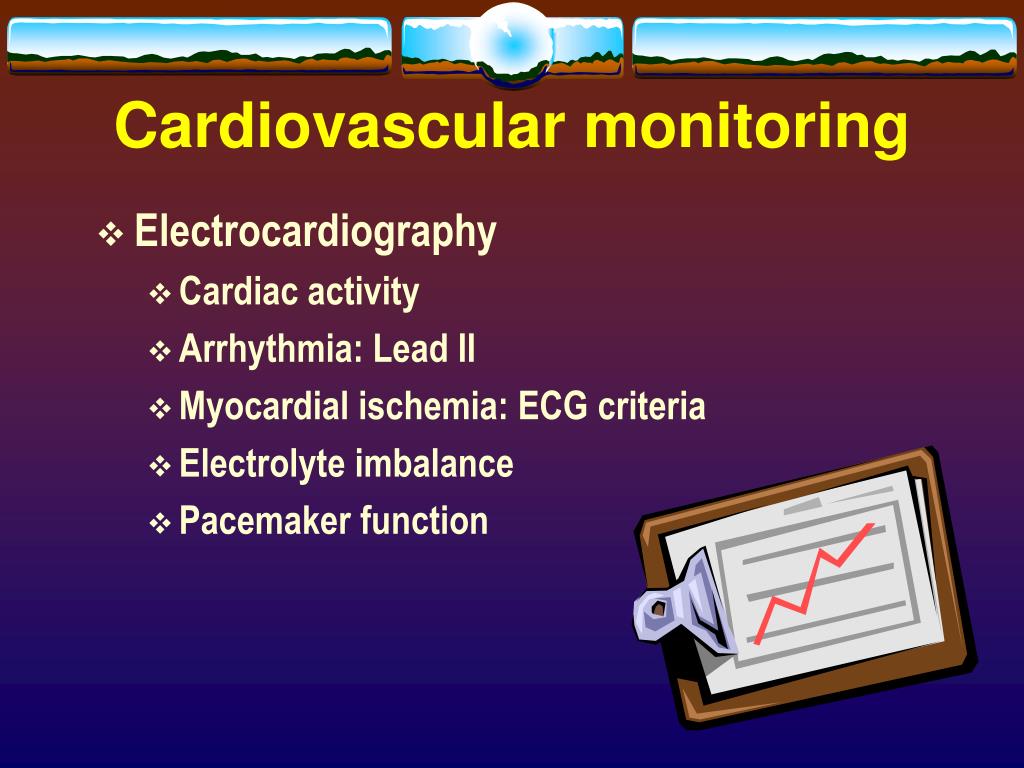 Cardiovascular monitoring

❖ Electrocardiography
❖ Cardiac activity
❖ Arrhythmia: Lead II
❖ Myocardial ischemia: ECG criteria
❖ Electrolyte imbalance
❖ Pacemaker function